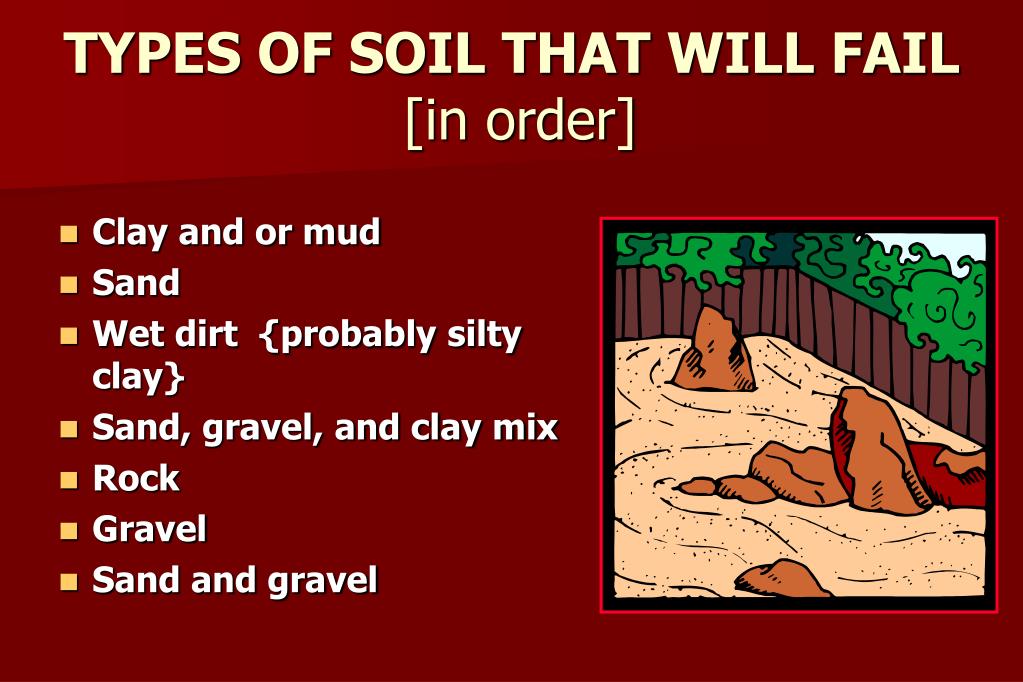 TYPES OF SOIL THAT WILL FAIL
[in order]

- Clay and or mud
- Sand
- Wet dirt {probably silty clay}
- Sand, gravel, and clay mix
- Rock
- Gravel
- Sand and gravel